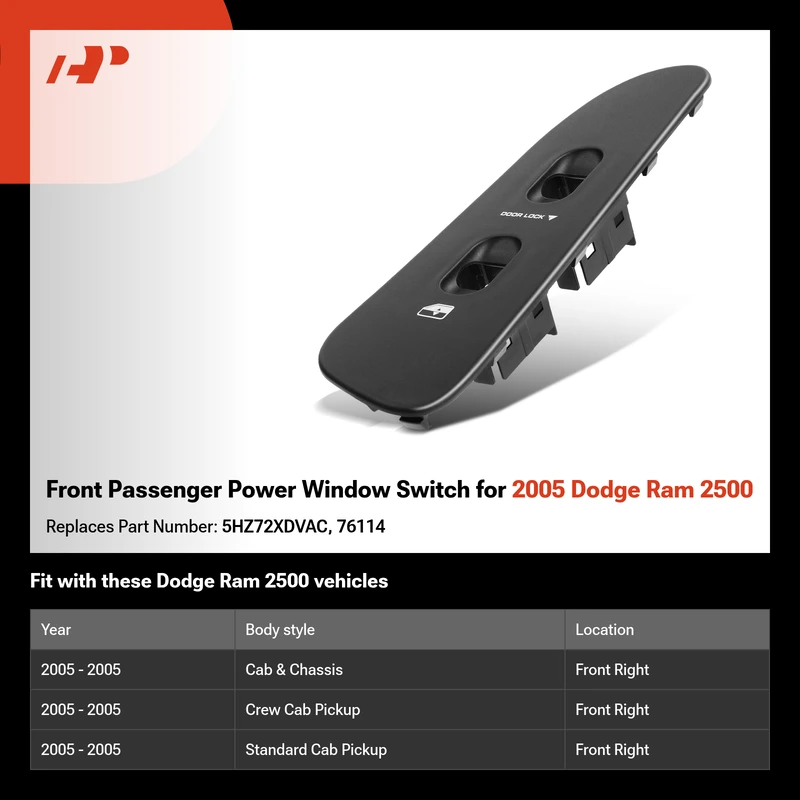 DOOR LOCK

Front Passenger Power Window Switch for 2005 Dodge Ram 2500

Replaces Part Number: 5HZ72XDVAC, 76114

Fit with these Dodge Ram 2500 vehicles

| Year | Body style | Location |
|---|---|---|
| 2005 - 2005 | Cab & Chassis | Front Right |
| 2005 - 2005 | Crew Cab Pickup | Front Right |
| 2005 - 2005 | Standard Cab Pickup | Front Right |